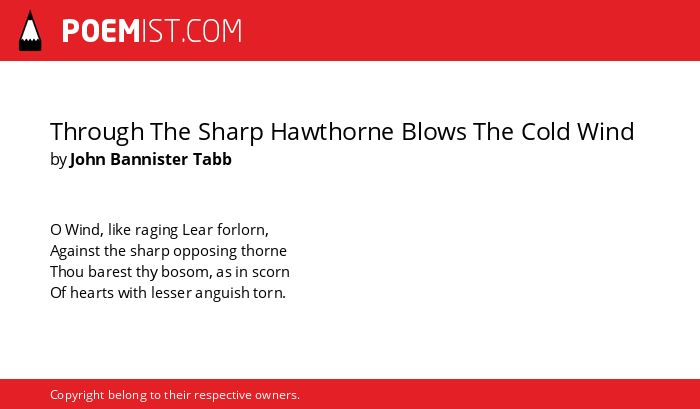 POEMIST.COM

Through The Sharp Hawthorne Blows The Cold Wind
by John Bannister Tabb

O Wind, like raging Lear forlorn,
Against the sharp opposing thorne
Thou barest thy bosom, as in scorn
Of hearts with lesser anguish torn.

Copyright belong to their respective owners.